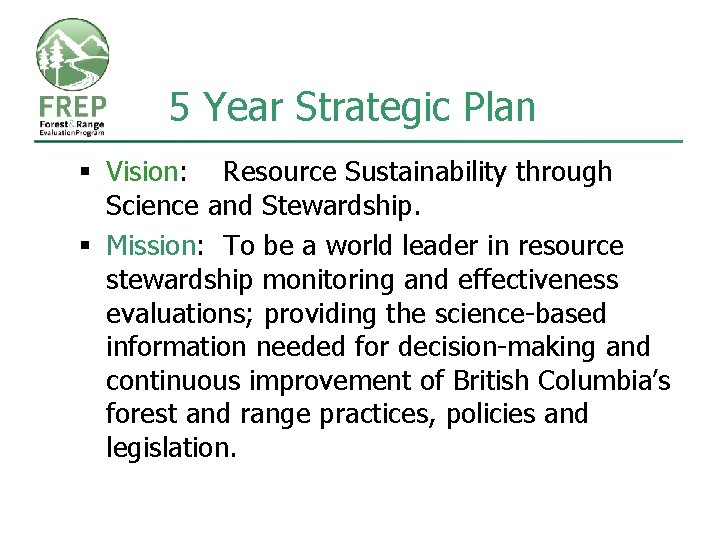 FREP
Forest & Range
Evaluation Program

5 Year Strategic Plan

▪ Vision: Resource Sustainability through Science and Stewardship.

▪ Mission: To be a world leader in resource stewardship monitoring and effectiveness evaluations; providing the science-based information needed for decision-making and continuous improvement of British Columbia's forest and range practices, policies and legislation.